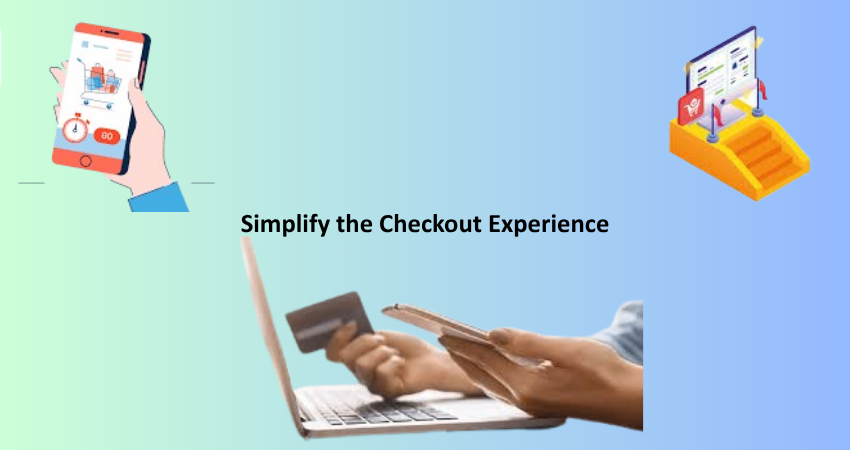 GO

Simplify the Checkout Experience